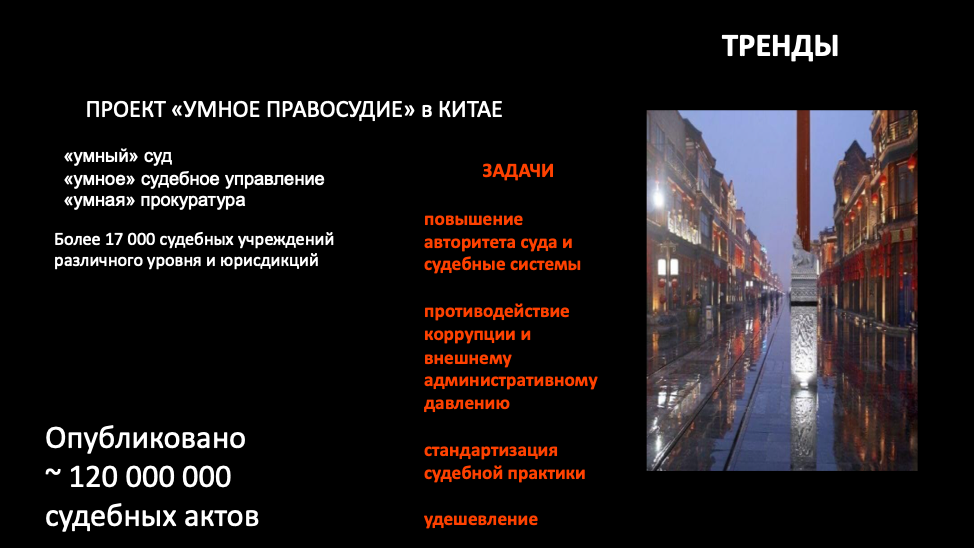 ТРЕНДЫ

ПРОЕКТ «УМНОЕ ПРАВОСУДИЕ» в КИТАЕ

«умный» суд
«умное» судебное управление
«умная» прокуратура

Более 17 000 судебных учреждений различного уровня и юрисдикций

Опубликовано
~ 120 000 000
судебных актов

ЗАДАЧИ

повышение авторитета суда и судебные системы

противодействие коррупции и внешнему административному давлению

стандартизация судебной практики

удешевление